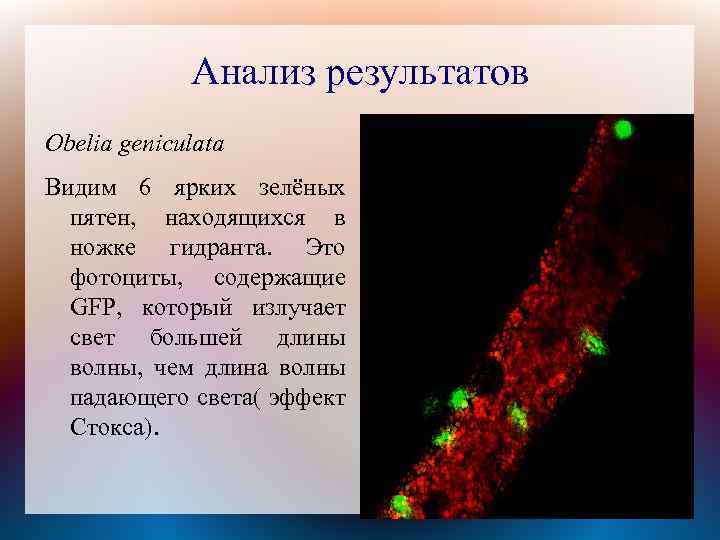 Анализ результатов

Obelia geniculata

Видим 6 ярких зелёных пятен, находящихся в ножке гидранта. Это фотоциты, содержащие GFP, который излучает свет большей длины волны, чем длина волны падающего света( эффект Стокса).